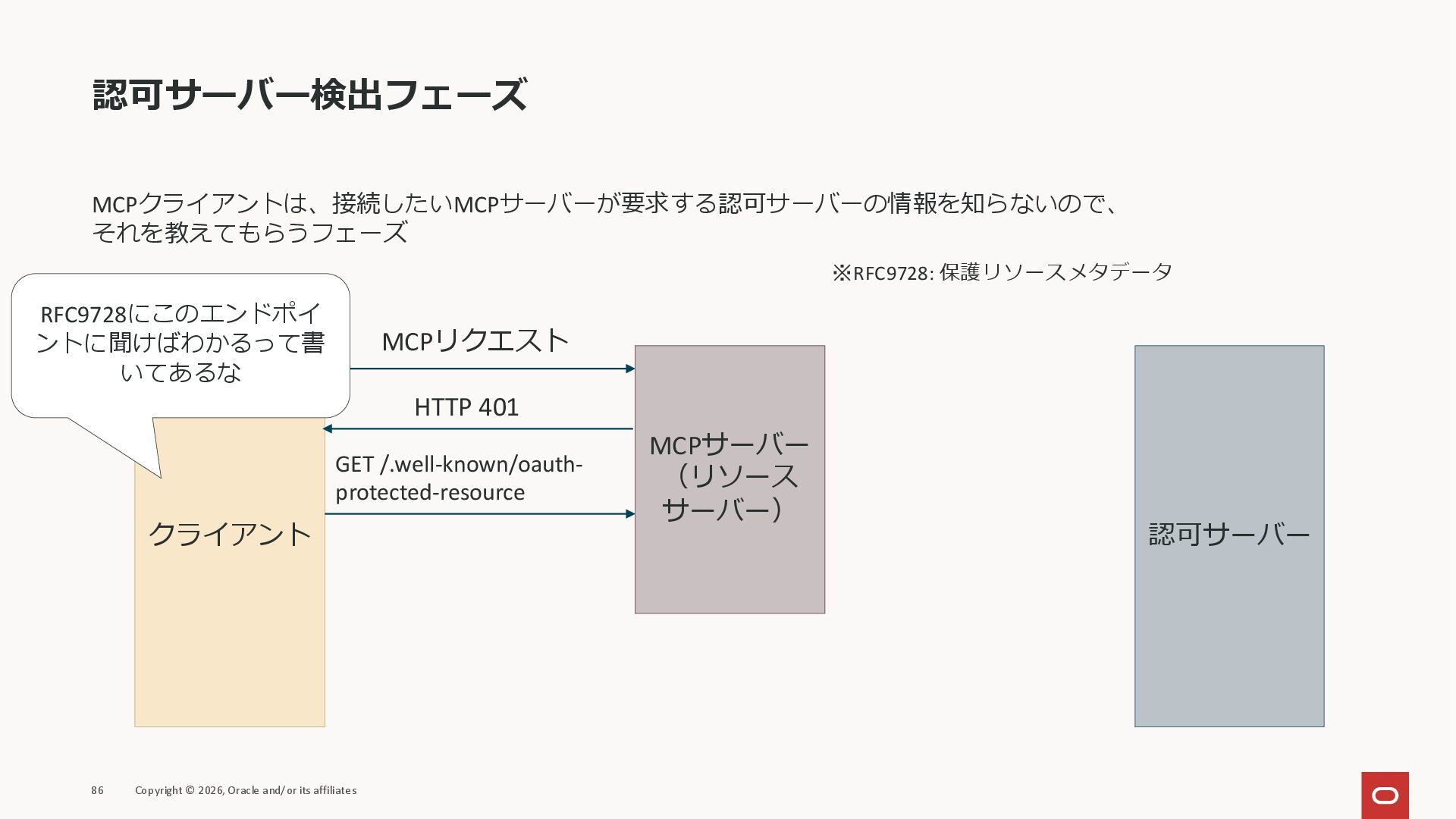 認可サーバー検出フェーズ

MCPクライアントは、接続したいMCPサーバーが要求する認可サーバーの情報を知らないので、それを教えてもらうフェーズ

※RFC9728: 保護リソースメタデータ

RFC9728にこのエンドポイントに聞けばわかるって書いてあるな

MCPリクエスト

HTTP 401

GET /.well-known/oauth-protected-resource

クライアント

MCPサーバー（リソースサーバー）

認可サーバー

86 Copyright © 2026, Oracle and/or its affiliates